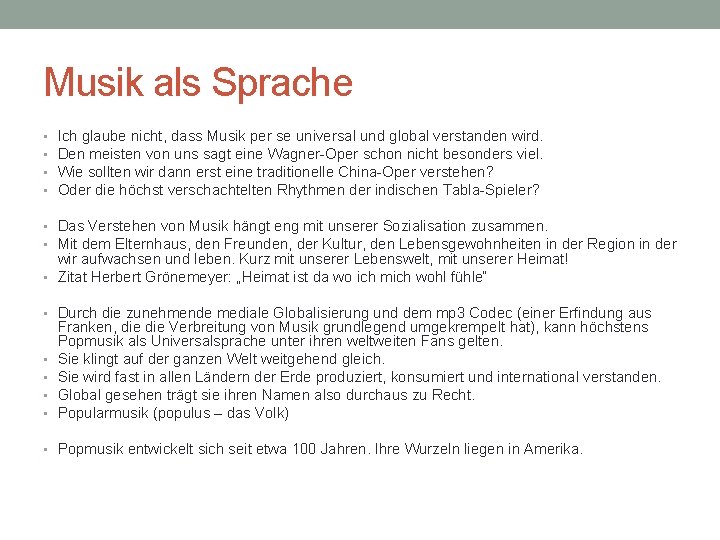 Musik als Sprache

• Ich glaube nicht, dass Musik per se universal und global verstanden wird.
• Den meisten von uns sagt eine Wagner-Oper schon nicht besonders viel.
• Wie sollten wir dann erst eine traditionelle China-Oper verstehen?
• Oder die höchst verschachtelten Rhythmen der indischen Tabla-Spieler?

• Das Verstehen von Musik hängt eng mit unserer Sozialisation zusammen.
• Mit dem Elternhaus, den Freunden, der Kultur, den Lebensgewohnheiten in der Region in der wir aufwachsen und leben. Kurz mit unserer Lebenswelt, mit unserer Heimat!
• Zitat Herbert Grönemeyer: „Heimat ist da wo ich mich wohl fühle"

• Durch die zunehmende mediale Globalisierung und dem mp3 Codec (einer Erfindung aus Franken, die die Verbreitung von Musik grundlegend umgekrempelt hat), kann höchstens Popmusik als Universalsprache unter ihren weltweiten Fans gelten.
• Sie klingt auf der ganzen Welt weitgehend gleich.
• Sie wird fast in allen Ländern der Erde produziert, konsumiert und international verstanden.
• Global gesehen trägt sie ihren Namen also durchaus zu Recht.
• Popularmusik (populus – das Volk)

• Popmusik entwickelt sich seit etwa 100 Jahren. Ihre Wurzeln liegen in Amerika.